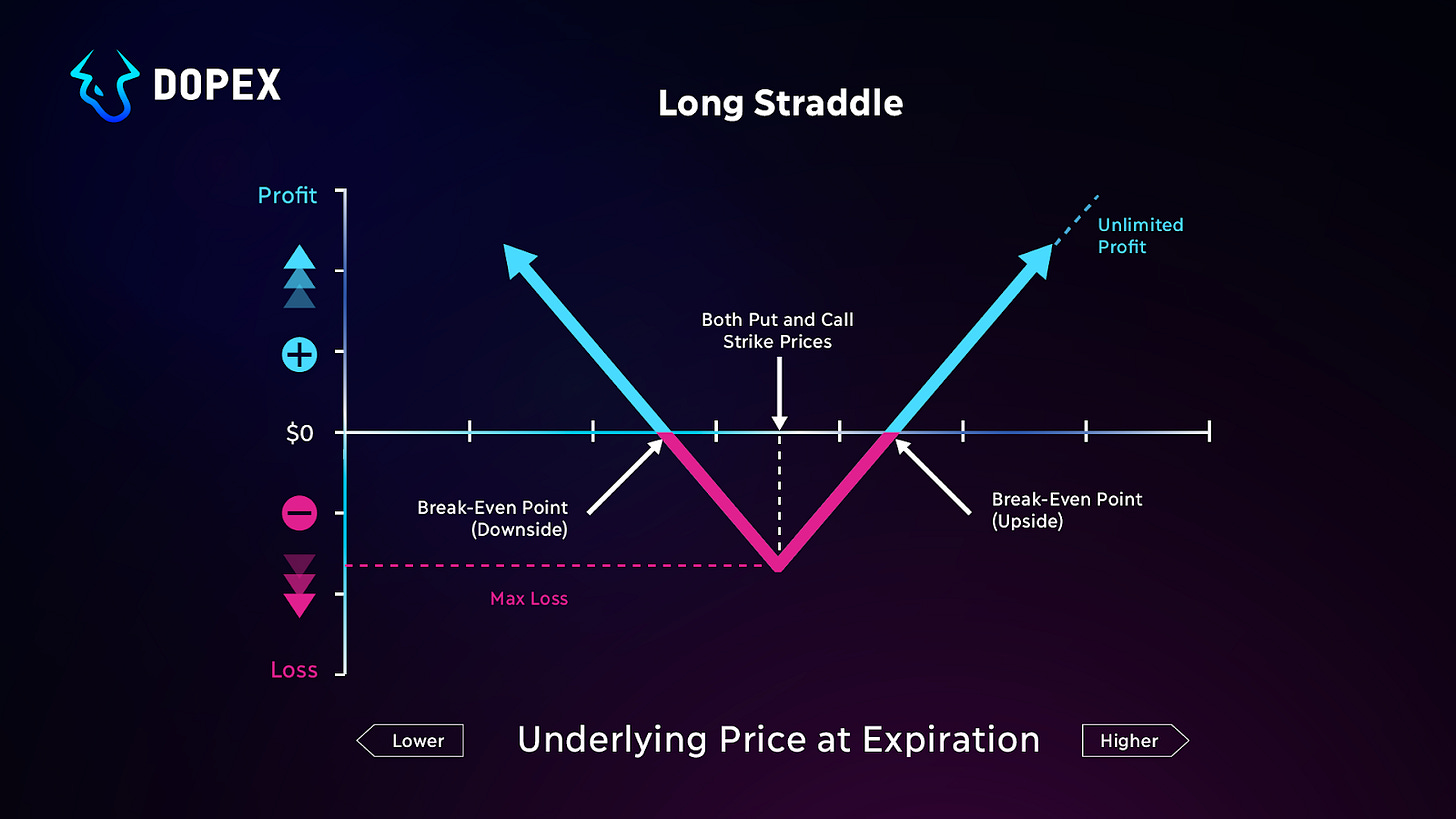 DOPEX

Long Straddle

Profit

Unlimited Profit

Both Put and Call Strike Prices

$0

Break-Even Point (Downside)

Break-Even Point (Upside)

Max Loss

Loss

Lower

Underlying Price at Expiration

Higher